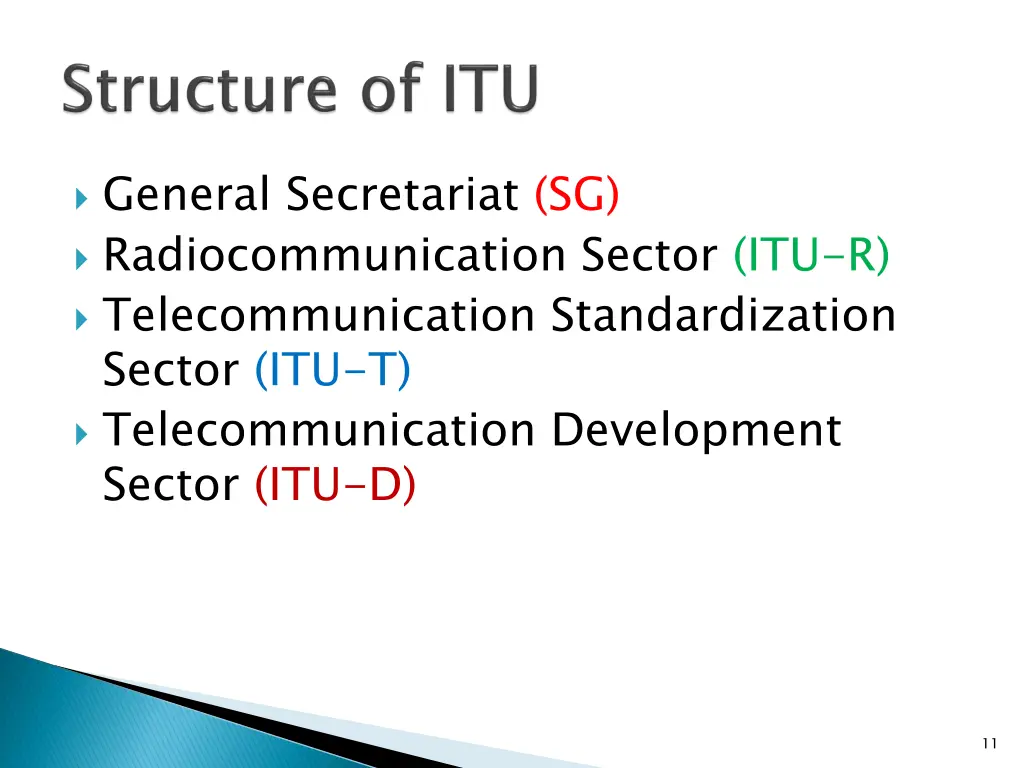 Structure of ITU

General Secretariat (SG)
Radiocommunication Sector (ITU-R)
Telecommunication Standardization Sector (ITU-T)
Telecommunication Development Sector (ITU-D)

11